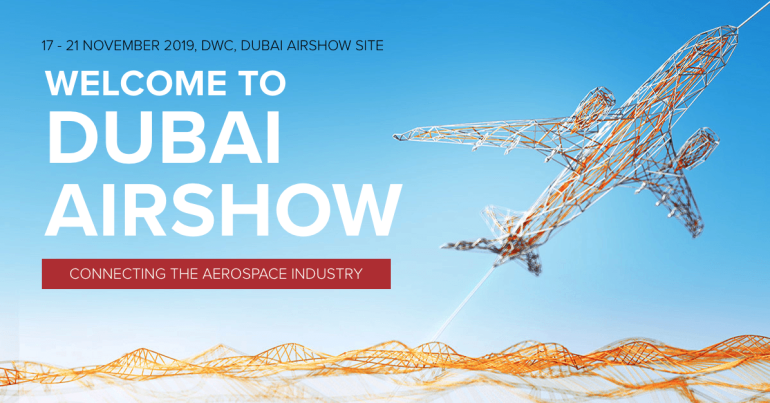 17 - 21 NOVEMBER 2019, DWC, DUBAI AIRSHOW SITE

WELCOME TO DUBAI AIRSHOW

CONNECTING THE AEROSPACE INDUSTRY